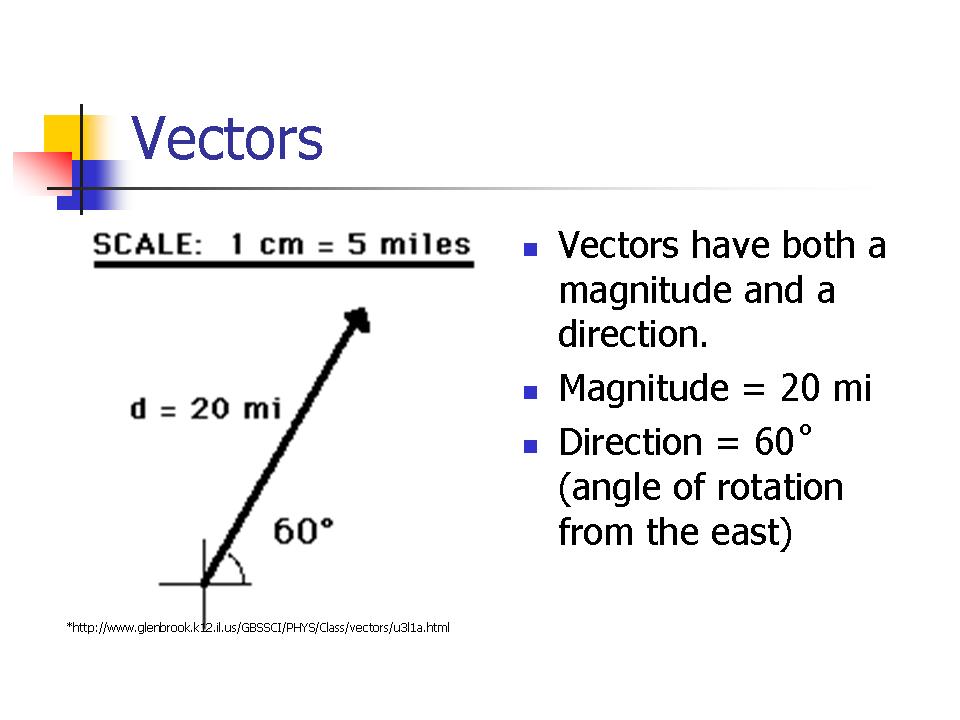 Vectors

SCALE: 1 cm = 5 miles

d = 20 mi

60°

*http://www.glenbrook.k12.il.us/GBSSCI/PHYS/Class/vectors/u3l1a.html

- Vectors have both a magnitude and a direction.
- Magnitude = 20 mi
- Direction = 60° (angle of rotation from the east)